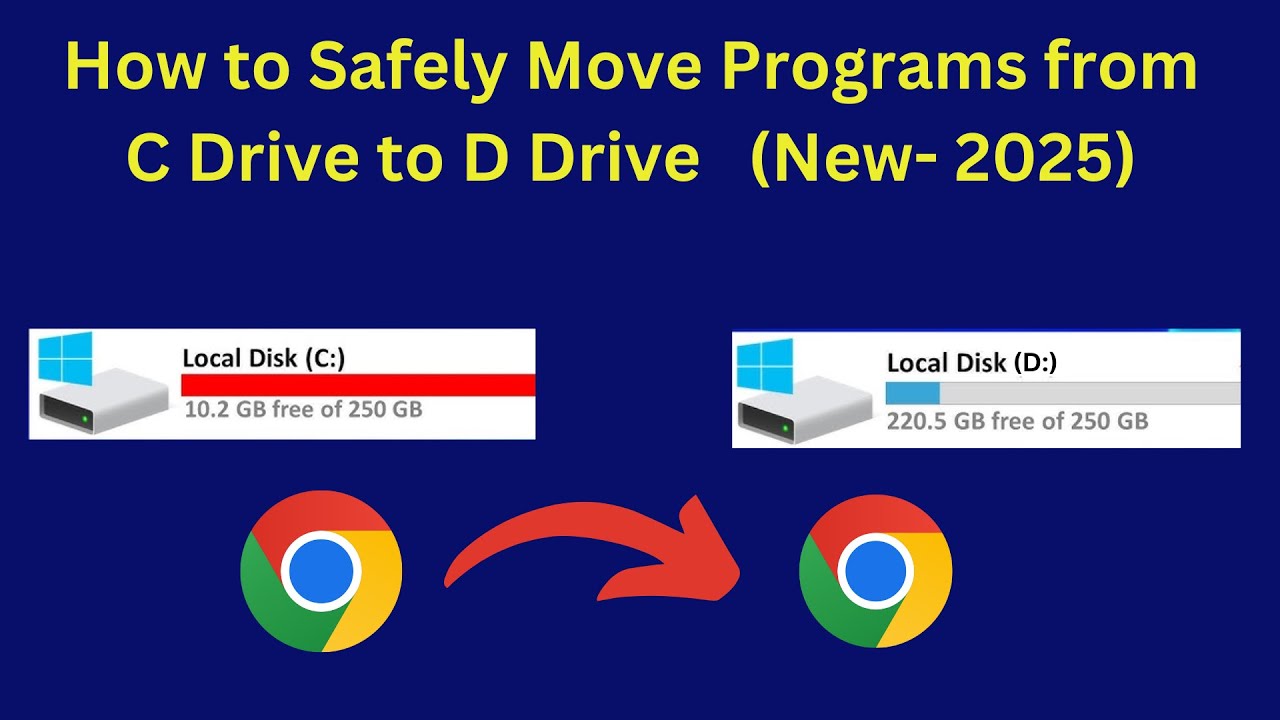 How to Safely Move Programs from C Drive to D Drive (New- 2025)

Local Disk (C:)
10.2 GB free of 250 GB

Local Disk (D:)
220.5 GB free of 250 GB